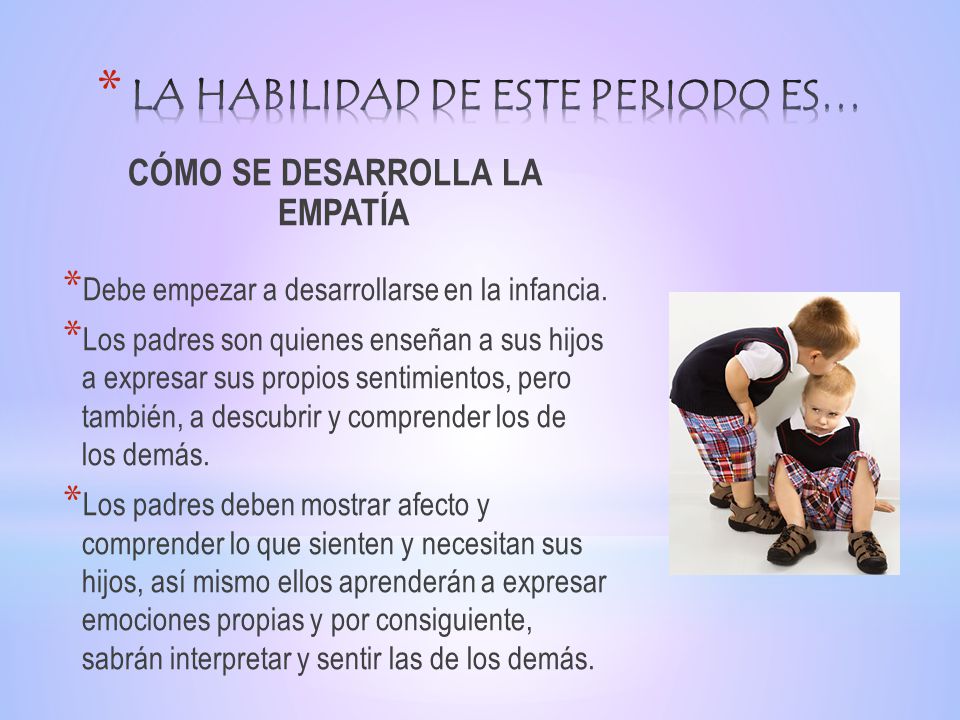 * LA HABILIDAD DE ESTE PERIODO ES…

CÓMO SE DESARROLLA LA EMPATÍA

*Debe empezar a desarrollarse en la infancia.

*Los padres son quienes enseñan a sus hijos a expresar sus propios sentimientos, pero también, a descubrir y comprender los de los demás.

*Los padres deben mostrar afecto y comprender lo que sienten y necesitan sus hijos, así mismo ellos aprenderán a expresar emociones propias y por consiguiente, sabrán interpretar y sentir las de los demás.